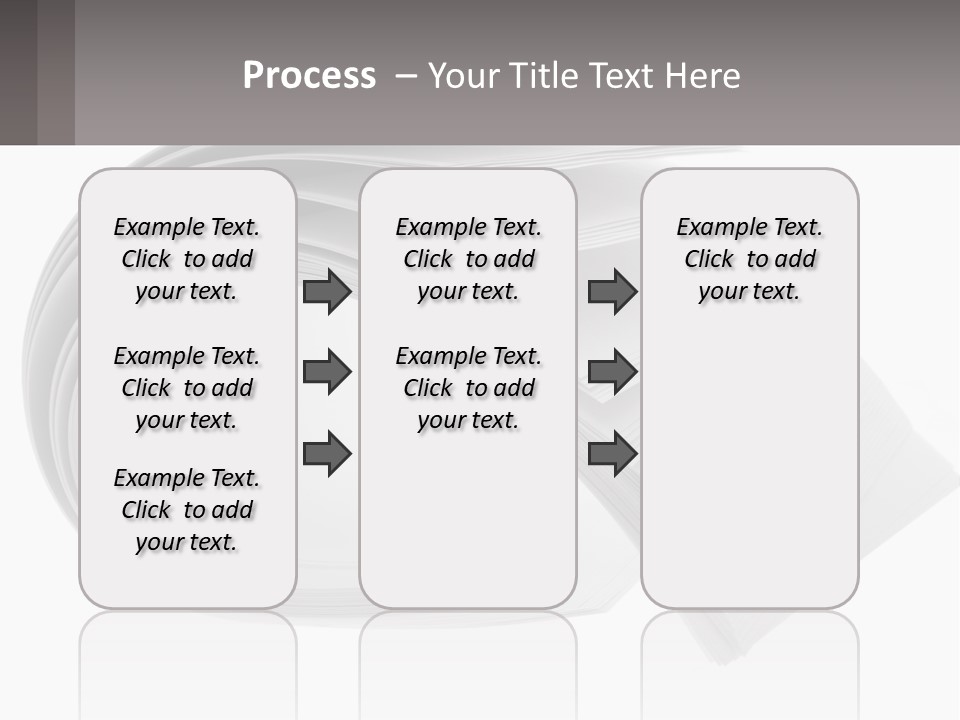 Process – Your Title Text Here

Example Text. Click to add your text.

Example Text. Click to add your text.

Example Text. Click to add your text.

Example Text. Click to add your text.

Example Text. Click to add your text.

Example Text. Click to add your text.